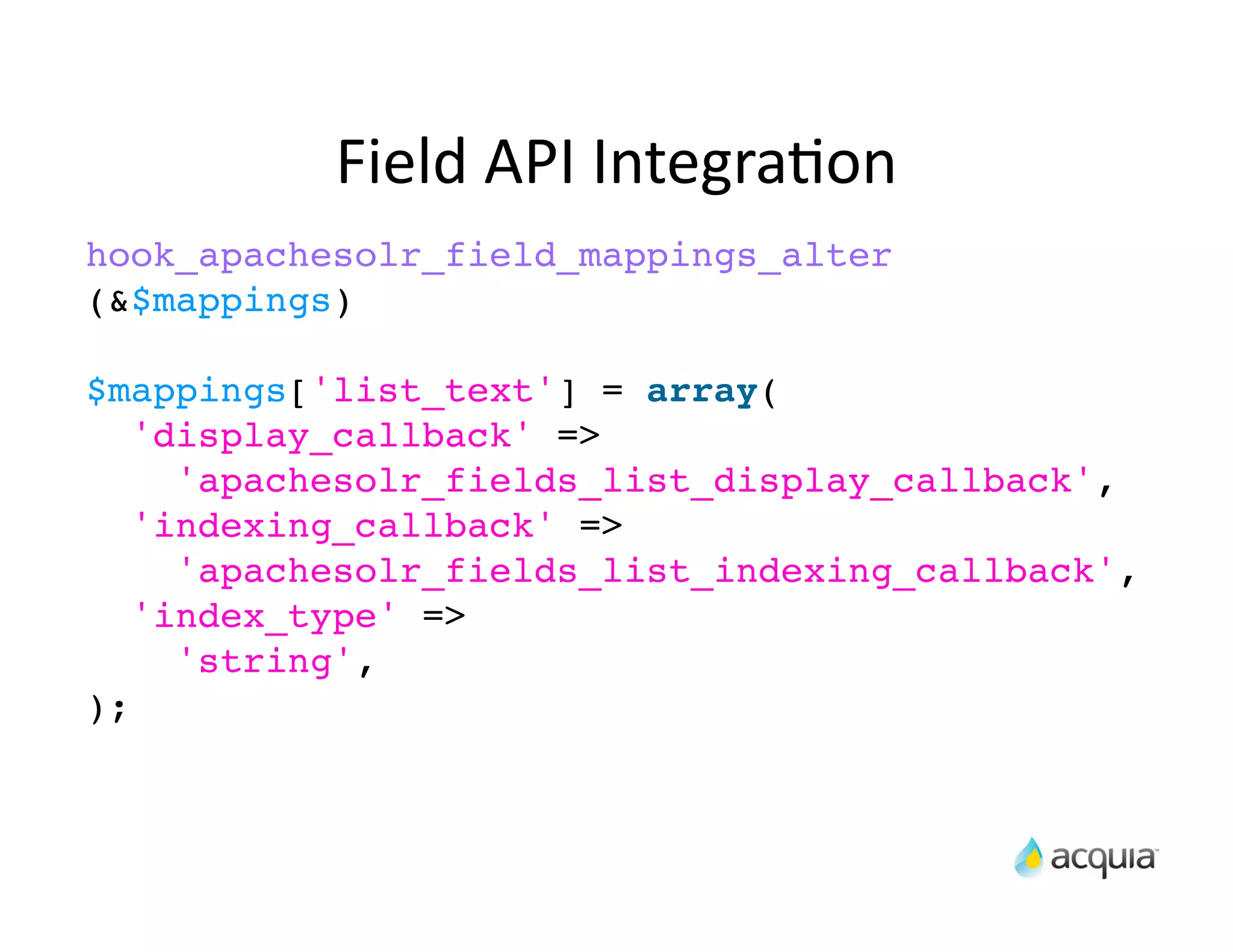 Field API Integration

hook_apachesolr_field_mappings_alter
(&$mappings)

$mappings['list_text'] = array(
'display_callback' =>
'apachesolr_fields_list_display_callback',
'indexing_callback' =>
'apachesolr_fields_list_indexing_callback',
'index_type' =>
'string',
);

acquia